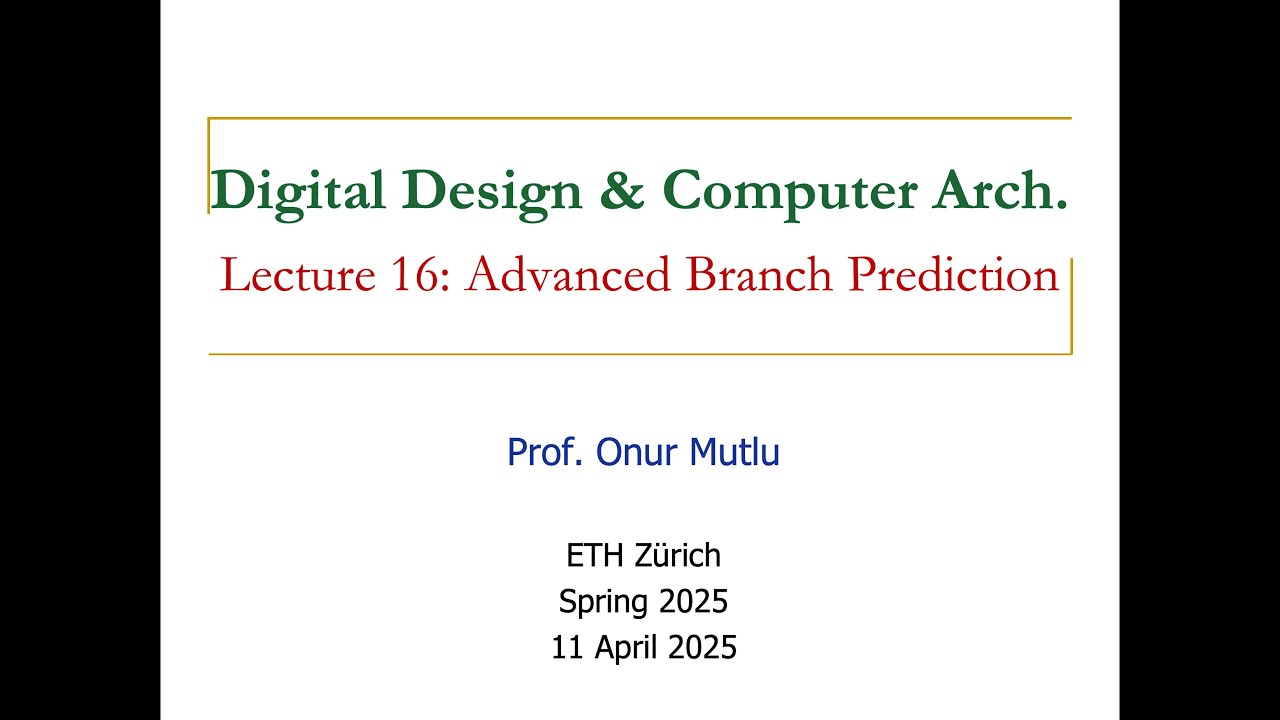 Digital Design & Computer Arch.

Lecture 16: Advanced Branch Prediction

Prof. Onur Mutlu

ETH Zürich
Spring 2025
11 April 2025